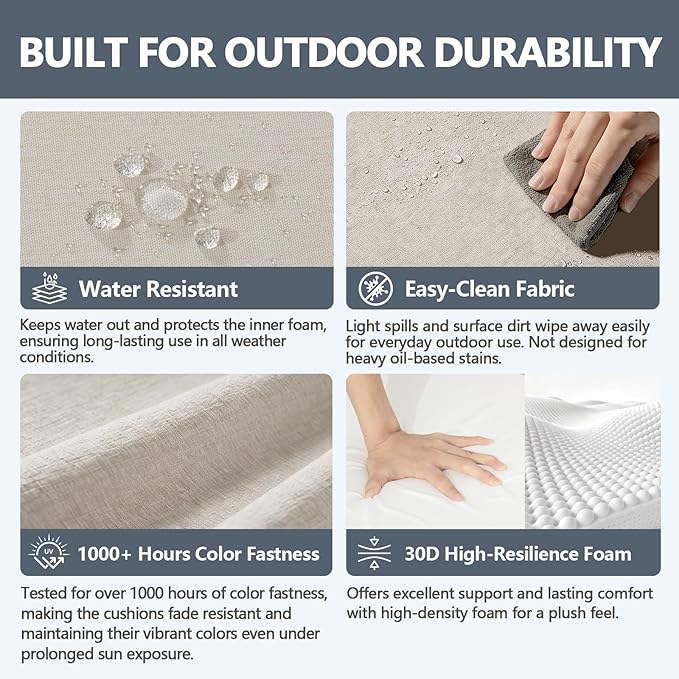 BUILT FOR OUTDOOR DURABILITY

Water Resistant

Keeps water out and protects the inner foam, ensuring long-lasting use in all weather conditions.

Easy-Clean Fabric

Light spills and surface dirt wipe away easily for everyday outdoor use. Not designed for heavy oil-based stains.

UV

1000+ Hours Color Fastness

Tested for over 1000 hours of color fastness, making the cushions fade resistant and maintaining their vibrant colors even under prolonged sun exposure.

30D High-Resilience Foam

Offers excellent support and lasting comfort with high-density foam for a plush feel.